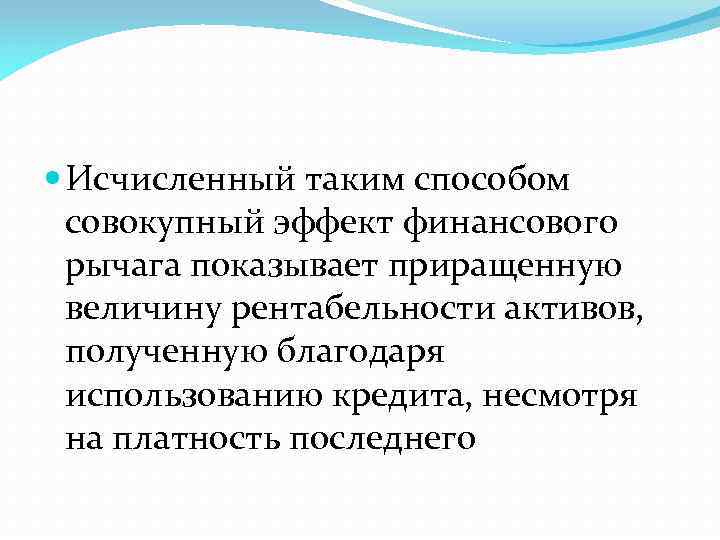 Исчисленный таким способом совокупный эффект финансового рычага показывает приращенную величину рентабельности активов, полученную благодаря использованию кредита, несмотря на платность последнего